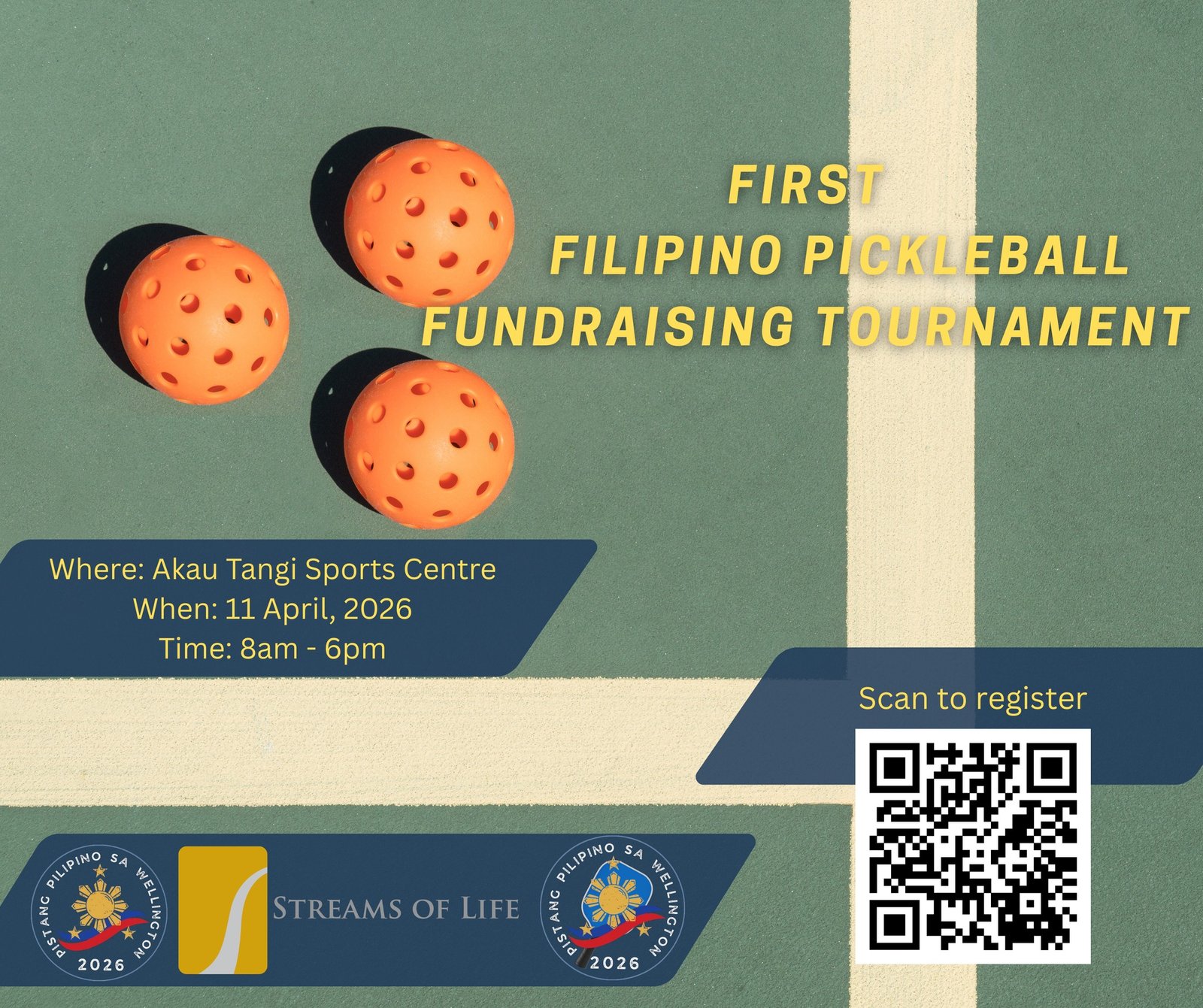 FIRST
FILIPINO PICKLEBALL
FUNDRAISING TOURNAMENT

Where: Akau Tangi Sports Centre
When: 11 April, 2026
Time: 8am - 6pm

Scan to register

PISTANG PILIPINO SA WELLINGTON
2026

STREAMS OF LIFE

PISTANG PILIPINO SA WELLINGTON
2026